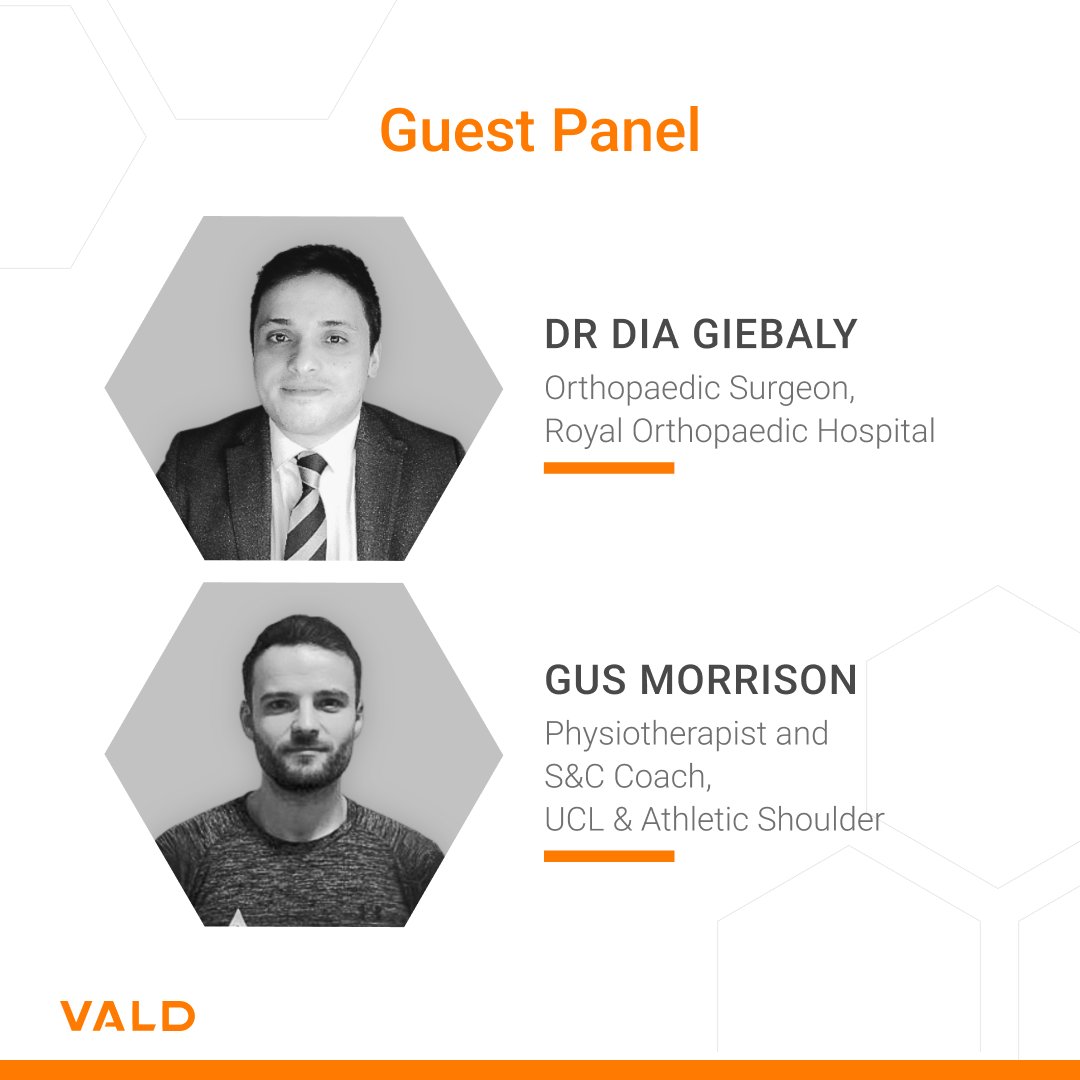 Guest Panel

DR DIA GIEBALY
Orthopaedic Surgeon, Royal Orthopaedic Hospital

GUS MORRISON
Physiotherapist and S&C Coach, UCL & Athletic Shoulder

VALD